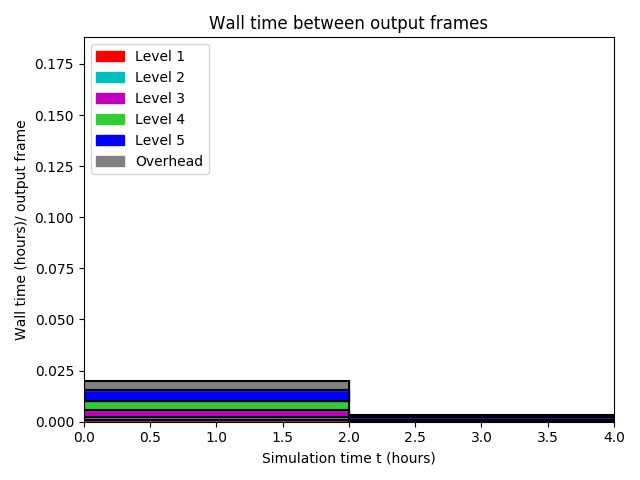 Wall time between output frames

Level 1
Level 2
Level 3
Level 4
Level 5
Overhead

Wall time (hours)/ output frame

0.175
0.150
0.125
0.100
0.075
0.050
0.025
0.000

0.0
0.5
1.0
1.5
2.0
2.5
3.0
3.5
4.0

Simulation time t (hours)